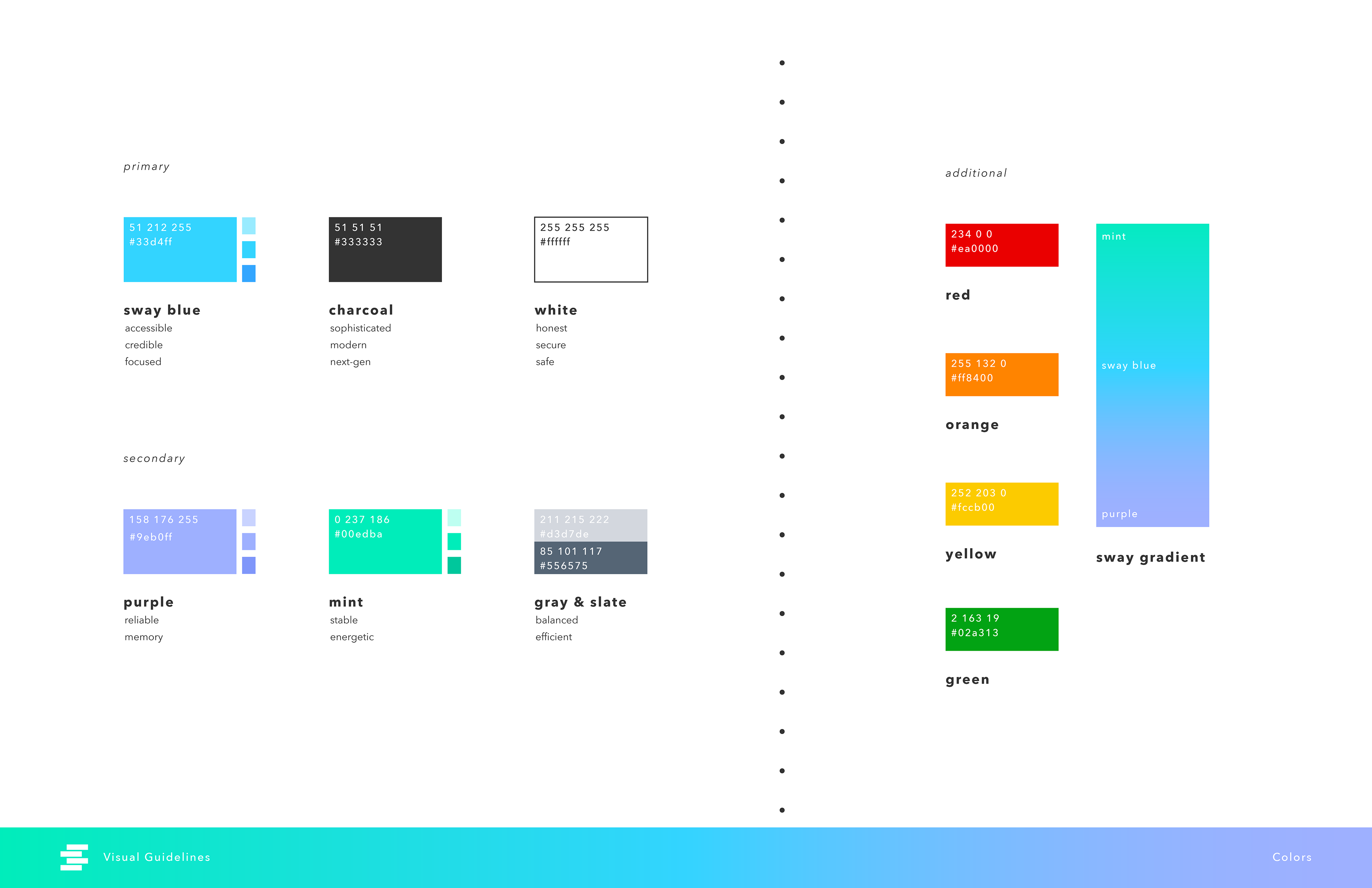 primary

51 212 255
#33d4ff

sway blue
accessible
credible
focused

51 51 51
#333333

charcoal
sophisticated
modern
next-gen

255 255 255
#ffffff

white
honest
secure
safe

secondary

158 176 255
#9eb0ff

purple
reliable
memory

0 237 186
#00edba

mint
stable
energetic

211 215 222
#d3d7de
85 101 117
#556575

gray & slate
balanced
efficient

additional

234 0 0
#ea0000

red

255 132 0
#ff8400

orange

252 203 0
#fccb00

yellow

2 163 19
#02a313

green

mint

sway blue

purple

sway gradient

Visual Guidelines

Colors